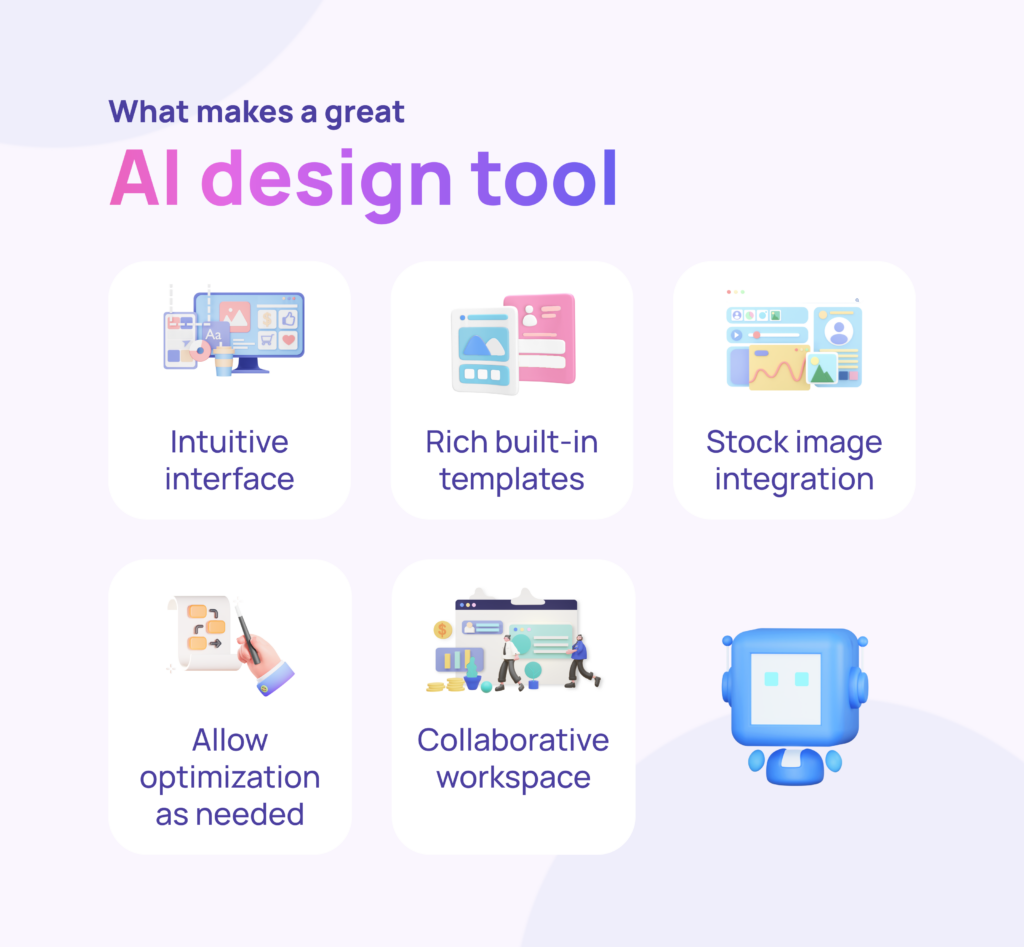 What makes a great

AI design tool

Intuitive interface

Rich built-in templates

Stock image integration

Allow optimization as needed

Collaborative workspace